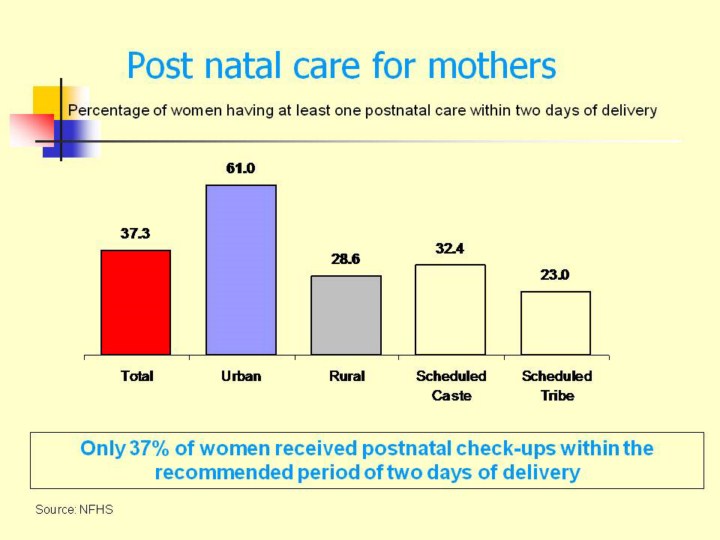 Post natal care for mothers

Percentage of women having at least one postnatal care within two days of delivery

37.3
61.0
28.6
32.4
23.0

Total
Urban
Rural
Scheduled Caste
Scheduled Tribe

Only 37% of women received postnatal check-ups within the recommended period of two days of delivery

Source: NFHS